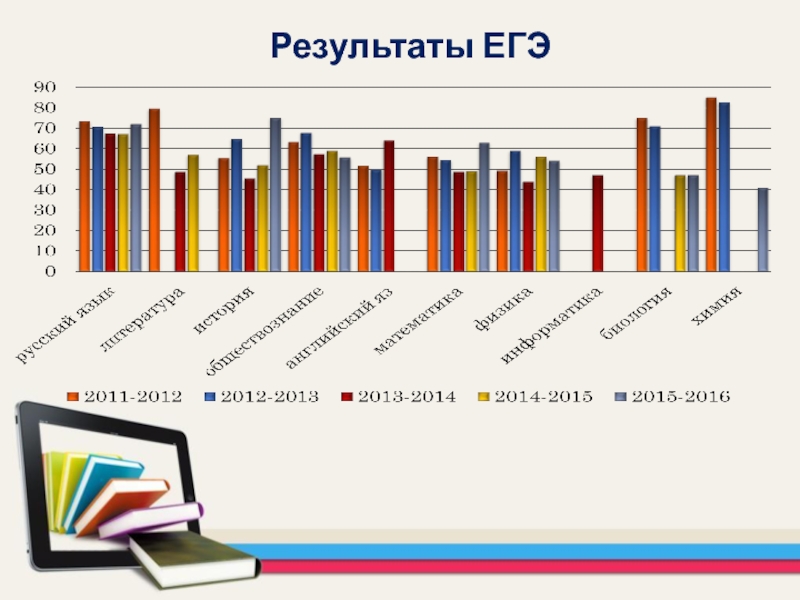 Результаты ЕГЭ

90
80
70
60
50
40
30
20
10
0

русский язык
литература
история
обществознание
английский яз
математика
физика
информатика
биология
химия

2011-2012
2012-2013
2013-2014
2014-2015
2015-2016